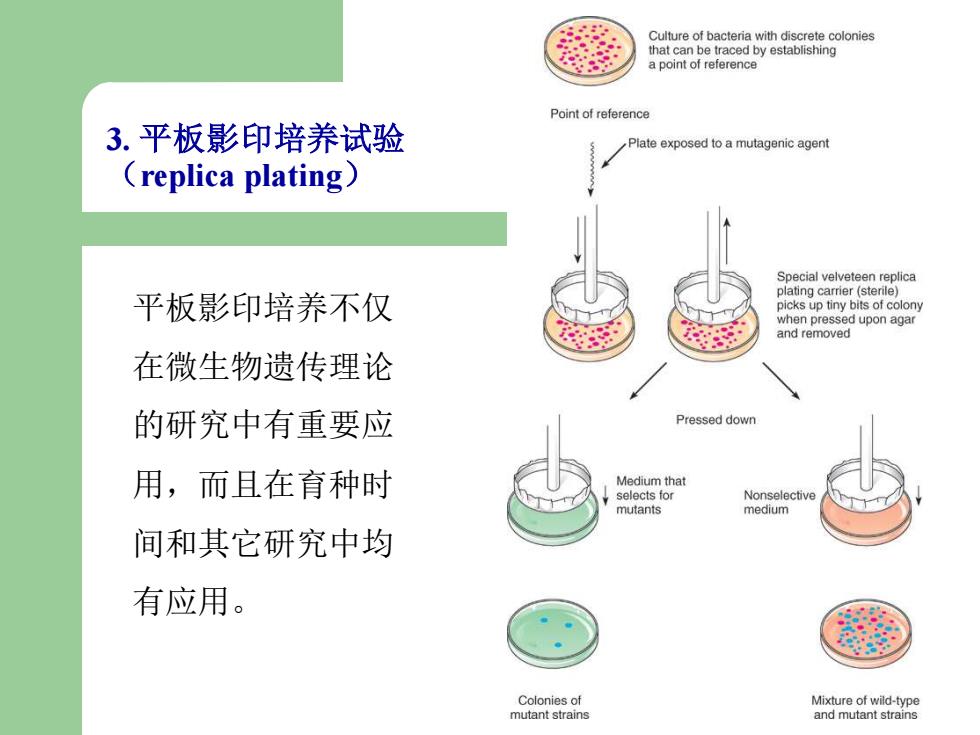 3. 平板影印培养试验（replica plating）

平板影印培养不仅在微生物遗传理论的研究中有重要应用，而且在育种时间和其它研究中均有应用。

Culture of bacteria with discrete colonies that can be traced by establishing a point of reference

Point of reference

Plate exposed to a mutagenic agent

Special velveteen replica plating carrier (sterile) picks up tiny bits of colony when pressed upon agar and removed

Pressed down

Medium that selects for mutants

Nonselective medium

Colonies of mutant strains

Mixture of wild-type and mutant strains